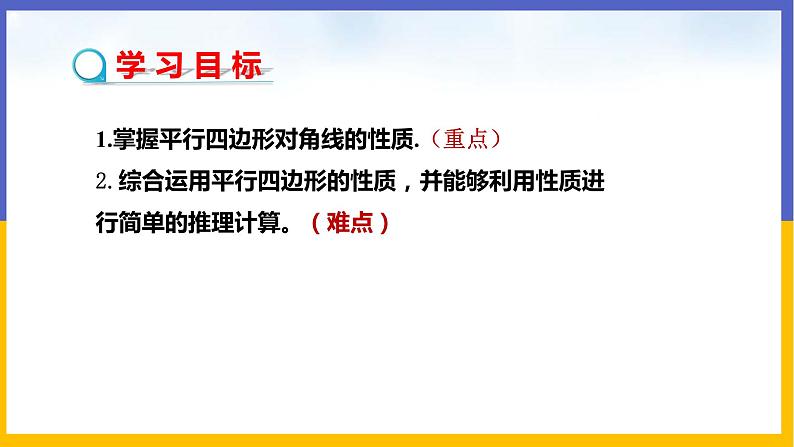 学习目标

1.掌握平行四边形对角线的性质.（重点）

2. 综合运用平行四边形的性质，并能够利用性质进行简单的推理计算。（难点）